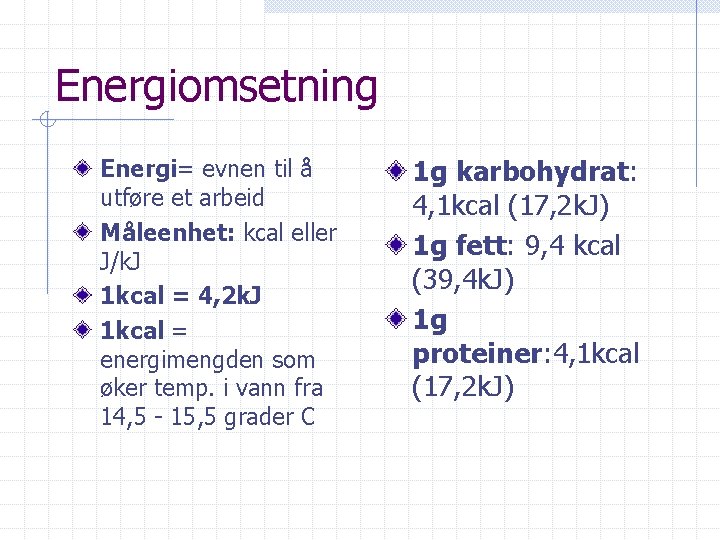 Energiomsetning

Energi= evnen til å utføre et arbeid

Måleenhet: kcal eller J/kJ

1kcal = 4,2kJ

1kcal = energimengden som øker temp. i vann fra 14,5 - 15,5 grader C

1g karbohydrat: 4,1kcal (17,2kJ)

1g fett: 9,4 kcal (39,4kJ)

1g proteiner:4,1kcal (17,2kJ)